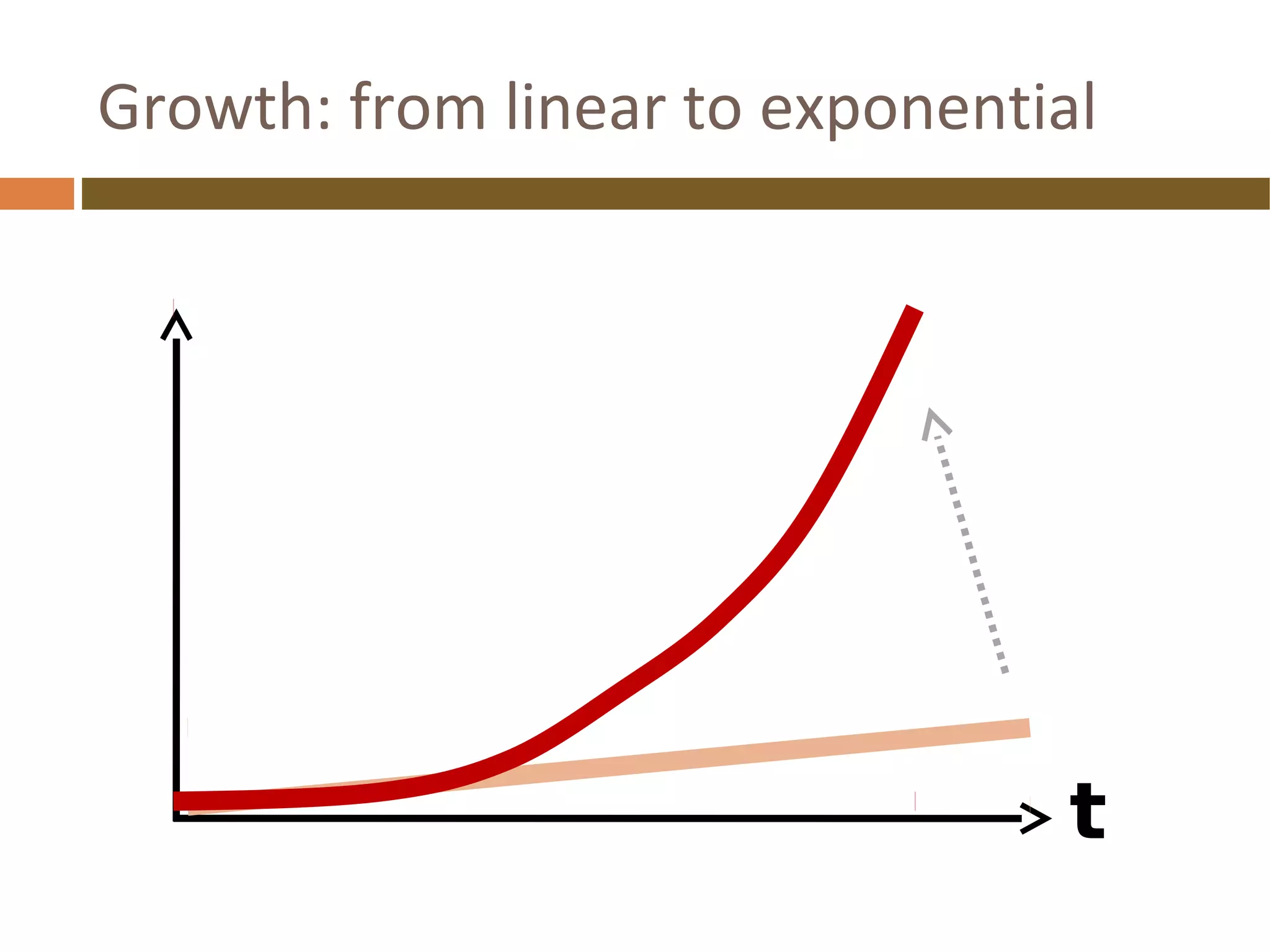 Growth: from linear to exponential

t